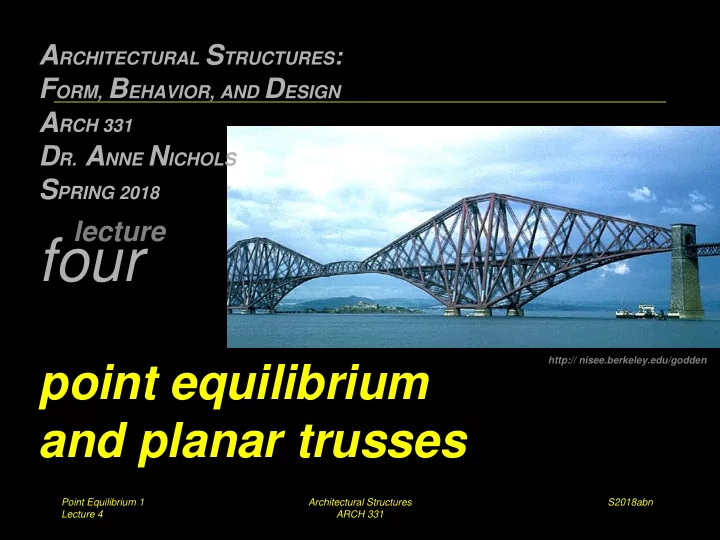 ARCHITECTURAL STRUCTURES:
FORM, BEHAVIOR, AND DESIGN
ARCH 331
DR. ANNE NICHOLS
SPRING 2018

lecture
four

http:// nisee.berkeley.edu/godden

point equilibrium and planar trusses

Point Equilibrium 1
Lecture 4

Architectural Structures
ARCH 331

S2018abn